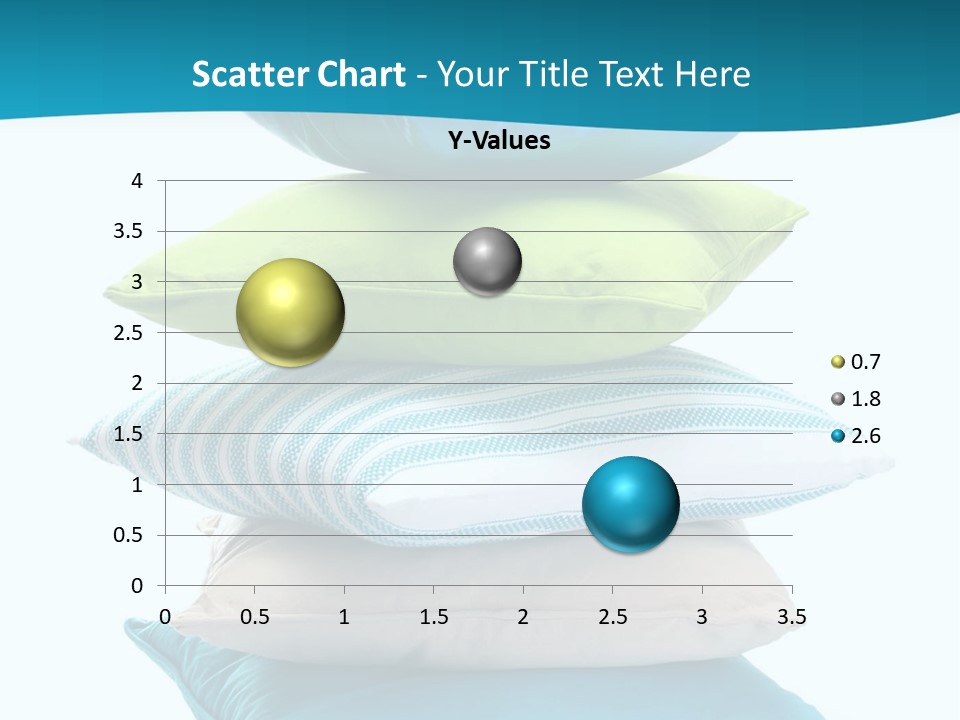 Scatter Chart - Your Title Text Here

Y-Values

4
3.5
3
2.5
2
1.5
1
0.5
0

0 0.5 1 1.5 2 2.5 3 3.5

0.7
1.8
2.6